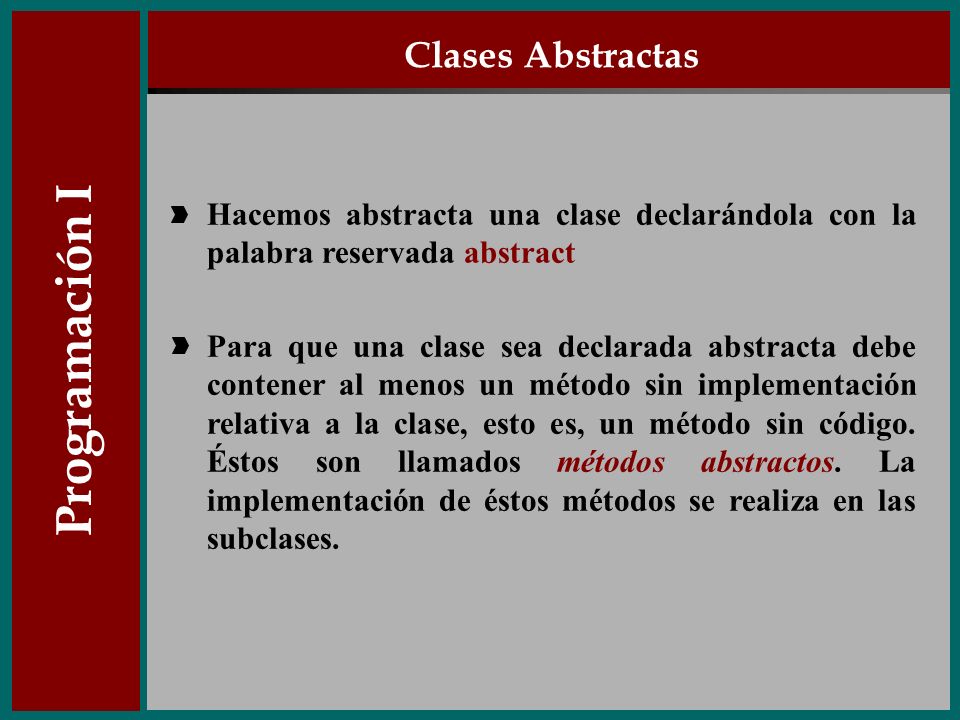 Programación I

Clases Abstractas

Hacemos abstracta una clase declarándola con la palabra reservada abstract

Para que una clase sea declarada abstracta debe contener al menos un método sin implementación relativa a la clase, esto es, un método sin código. Éstos son llamados métodos abstractos. La implementación de éstos métodos se realiza en las subclases.